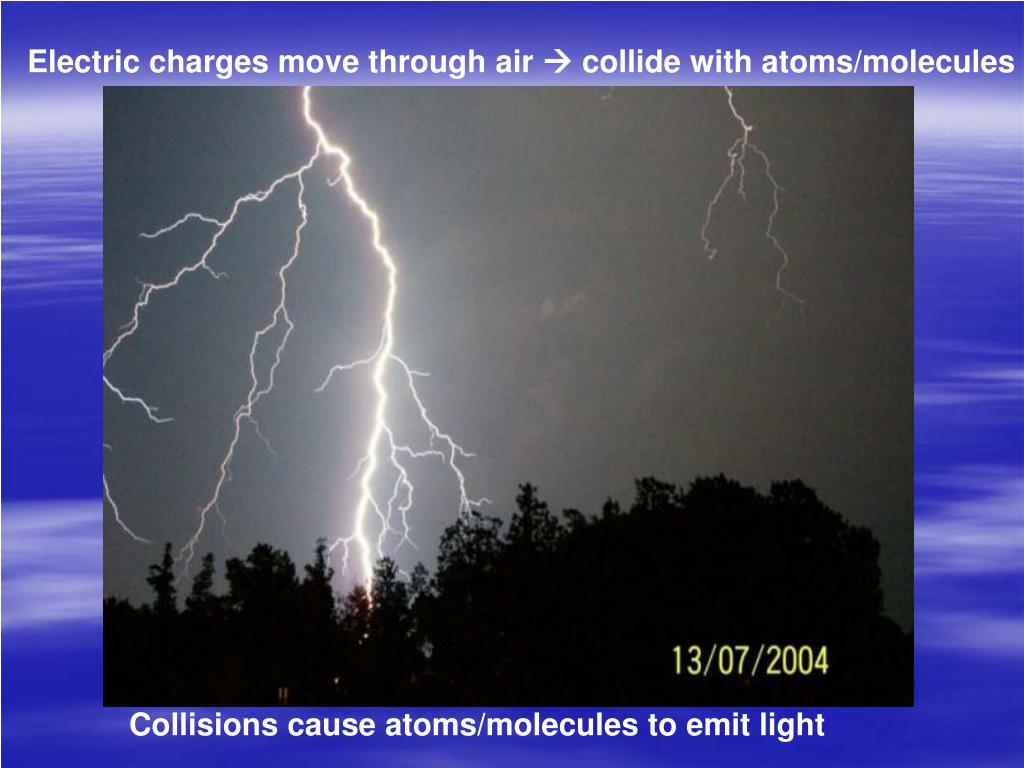 Electric charges move through air → collide with atoms/molecules

13/07/2004

Collisions cause atoms/molecules to emit light